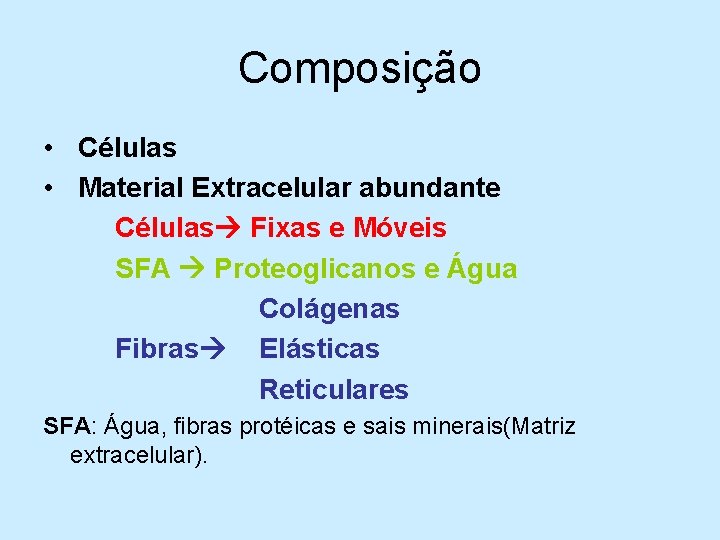 Composição

• Células
• Material Extracelular abundante

Células→ Fixas e Móveis

SFA → Proteoglicanos e Água

Colágenas
Fibras→ Elásticas
Reticulares

SFA: Água, fibras protéicas e sais minerais(Matriz extracelular).